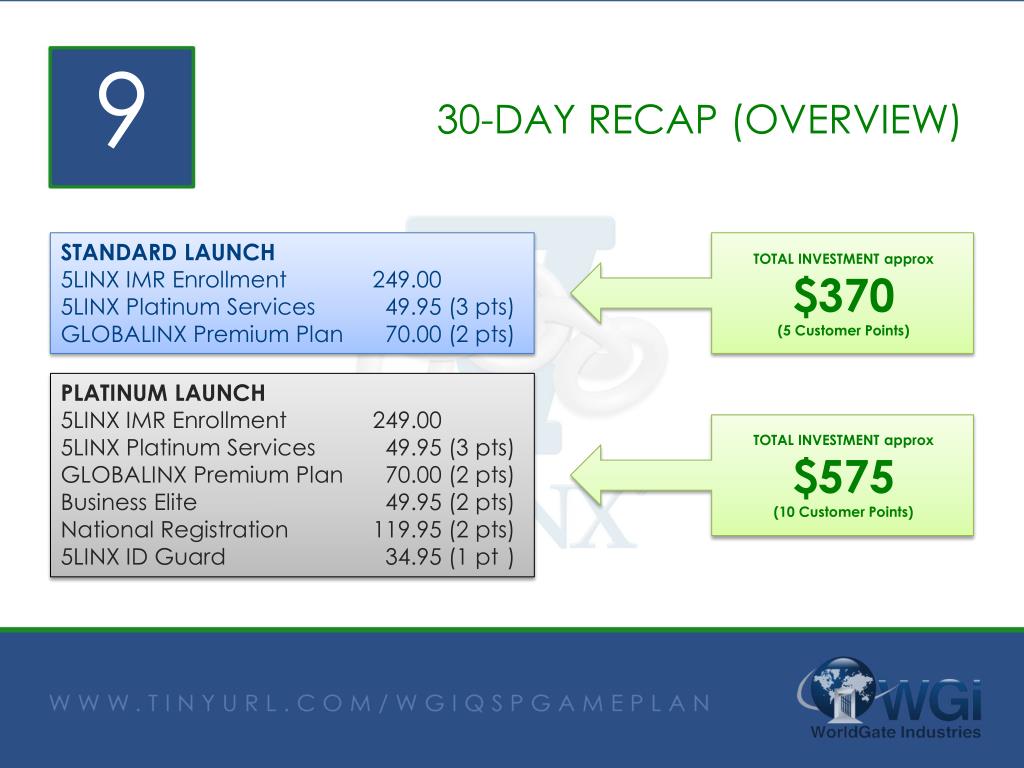 9

30-DAY RECAP (OVERVIEW)

STANDARD LAUNCH
5LINX IMR Enrollment 249.00
5LINX Platinum Services 49.95 (3 pts)
GLOBALINX Premium Plan 70.00 (2 pts)

TOTAL INVESTMENT approx
$370
(5 Customer Points)

PLATINUM LAUNCH
5LINX IMR Enrollment 249.00
5LINX Platinum Services 49.95 (3 pts)
GLOBALINX Premium Plan 70.00 (2 pts)
Business Elite 49.95 (2 pts)
National Registration 119.95 (2 pts)
5LINX ID Guard 34.95 (1 pt )

TOTAL INVESTMENT approx
$575
(10 Customer Points)

WWW.TINYURL.COM/WGIQSPGAMEPLAN

WGi
WorldGate Industries